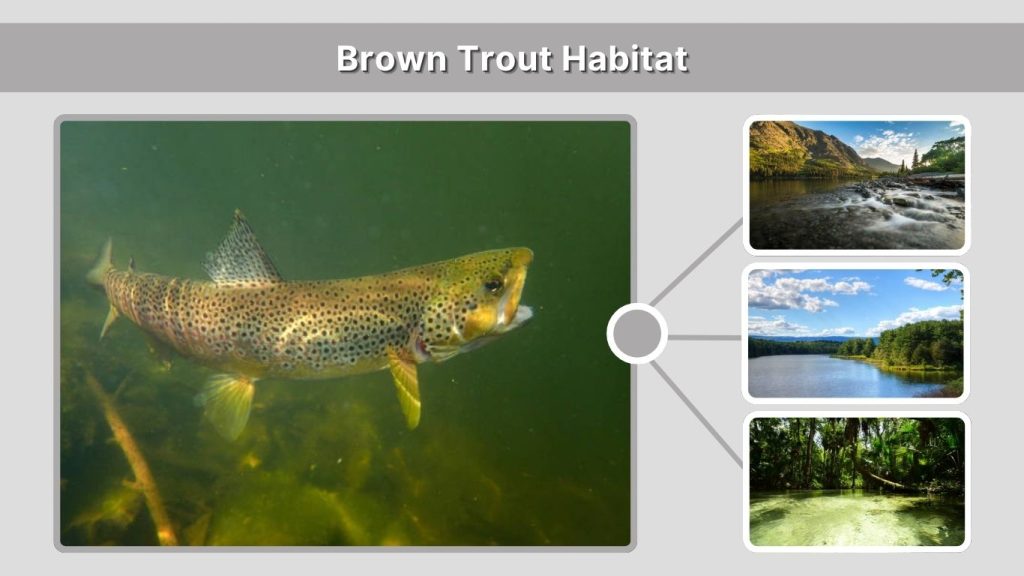 Brown Trout Habitat